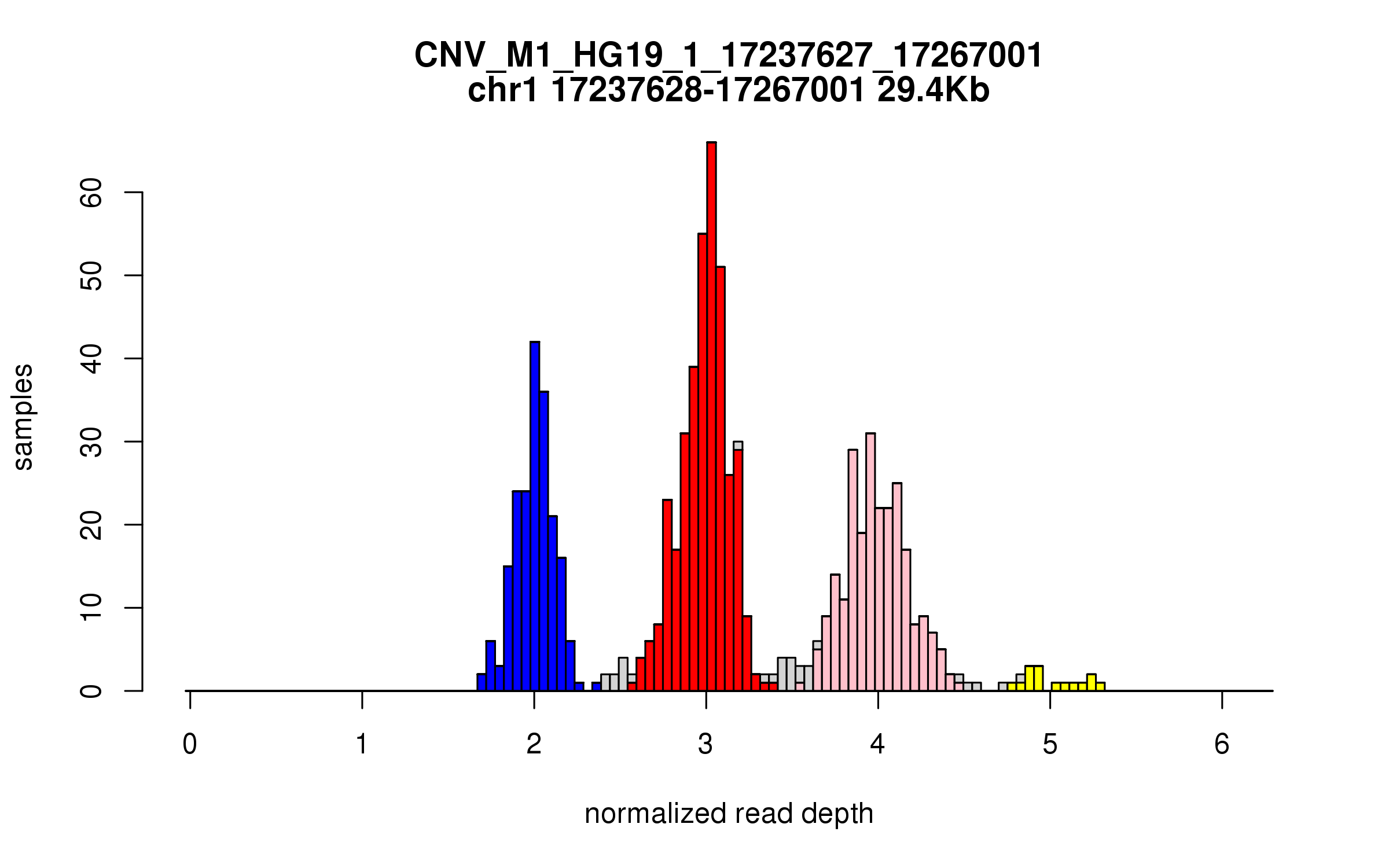 CNV_M1_HG19_1_17237627_17267001
chr1 17237628-17267001 29.4Kb

samples

0
10
20
30
40
50
60

0
1
2
3
4
5
6

normalized read depth